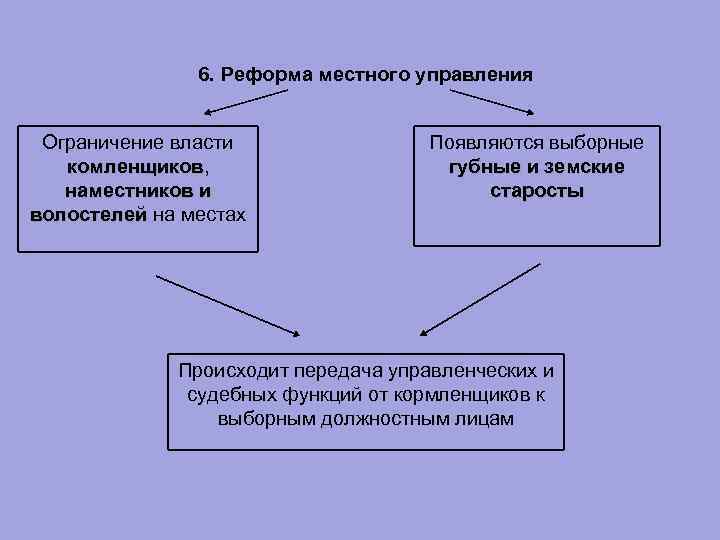 6. Реформа местного управления

Ограничение власти комленщиков, наместников и волостелей на местах

Появляются выборные губные и земские старосты

Происходит передача управленческих и судебных функций от кормленщиков к выборным должностным лицам